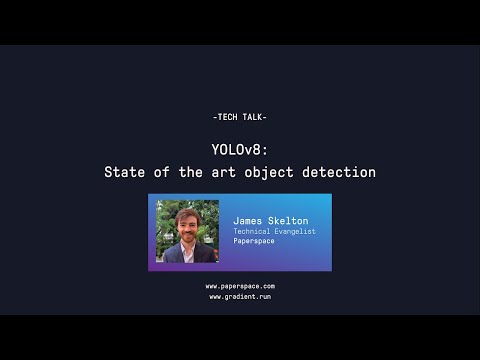 -TECH TALK-

YOLOv8:
State of the art object detection

James Skelton
Technical Evangelist
Paperspace

www.paperspace.com
www.gradient.run